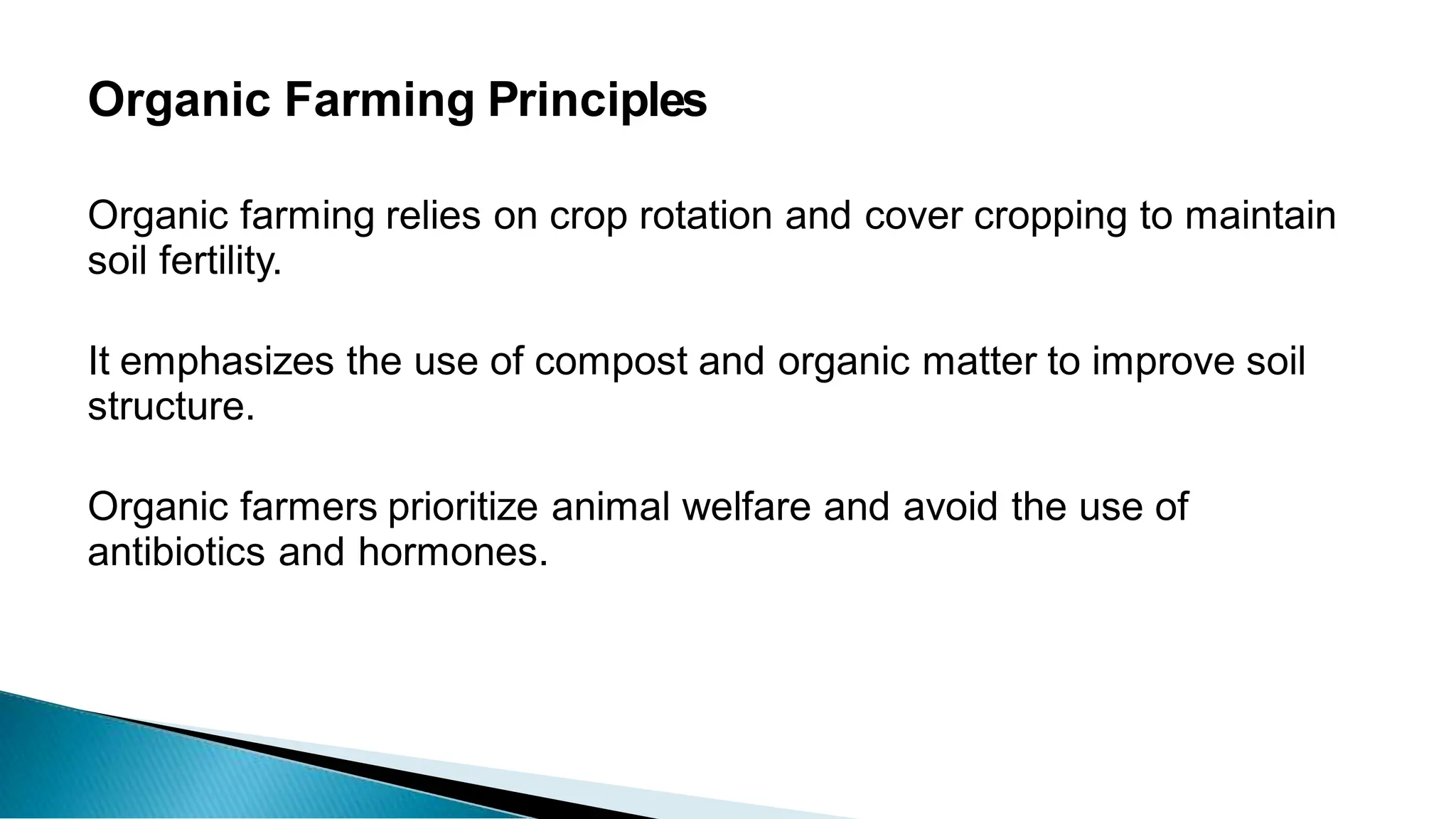 Organic Farming Principles

Organic farming relies on crop rotation and cover cropping to maintain soil fertility.

It emphasizes the use of compost and organic matter to improve soil structure.

Organic farmers prioritize animal welfare and avoid the use of antibiotics and hormones.